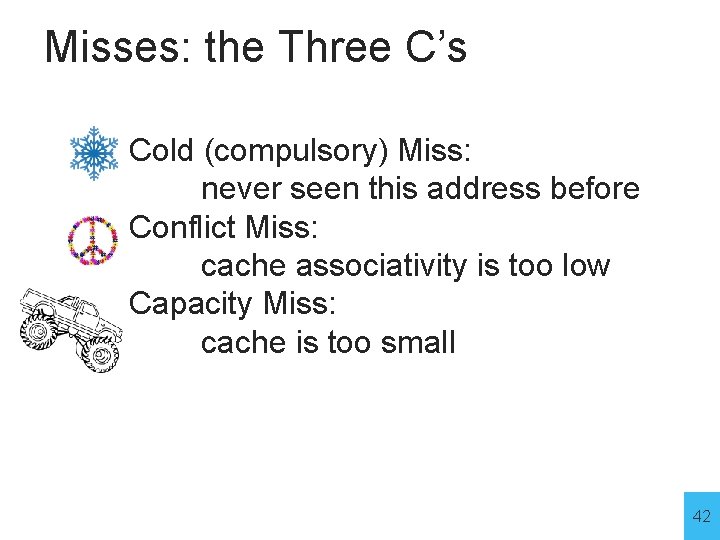 Misses: the Three C’s

Cold (compulsory) Miss:
never seen this address before
Conflict Miss:
cache associativity is too low
Capacity Miss:
cache is too small

42